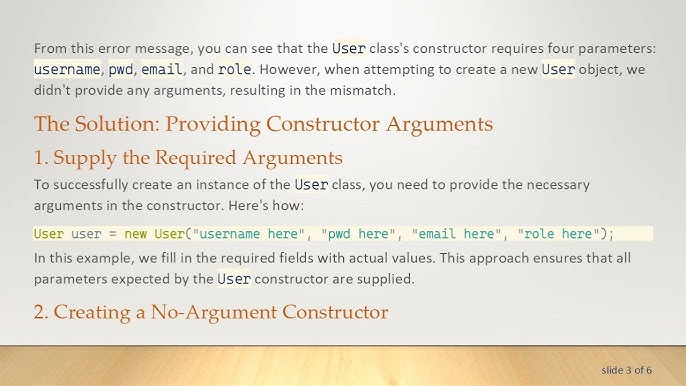 From this error message, you can see that the User class's constructor requires four parameters: username, pwd, email, and role. However, when attempting to create a new User object, we didn't provide any arguments, resulting in the mismatch.

The Solution: Providing Constructor Arguments

1. Supply the Required Arguments

To successfully create an instance of the User class, you need to provide the necessary arguments in the constructor. Here's how:

User user = new User("username here", "pwd here", "email here", "role here");

In this example, we fill in the required fields with actual values. This approach ensures that all parameters expected by the User constructor are supplied.

2. Creating a No-Argument Constructor

slide 3 of 6